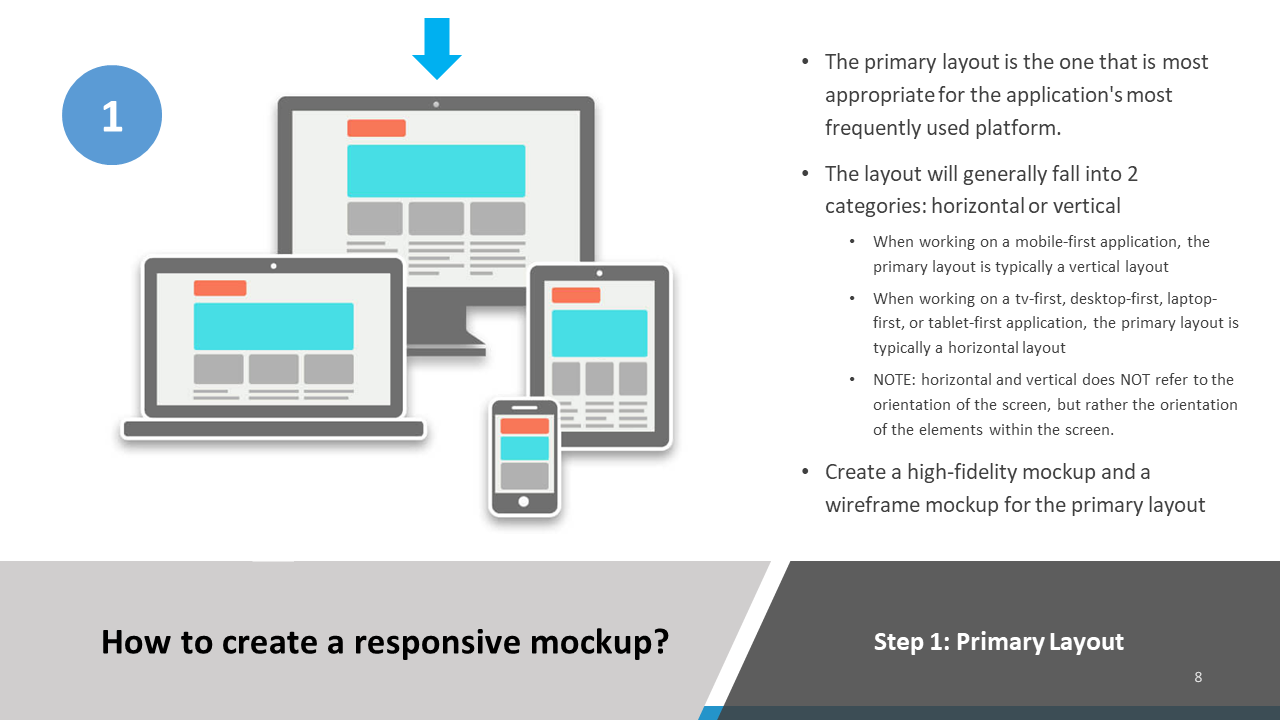 1

• The primary layout is the one that is most appropriate for the application's most frequently used platform.

• The layout will generally fall into 2 categories: horizontal or vertical

• When working on a mobile-first application, the primary layout is typically a vertical layout

• When working on a tv-first, desktop-first, laptop-first, or tablet-first application, the primary layout is typically a horizontal layout

• NOTE: horizontal and vertical does NOT refer to the orientation of the screen, but rather the orientation of the elements within the screen.

• Create a high-fidelity mockup and a wireframe mockup for the primary layout

How to create a responsive mockup?

Step 1: Primary Layout

8